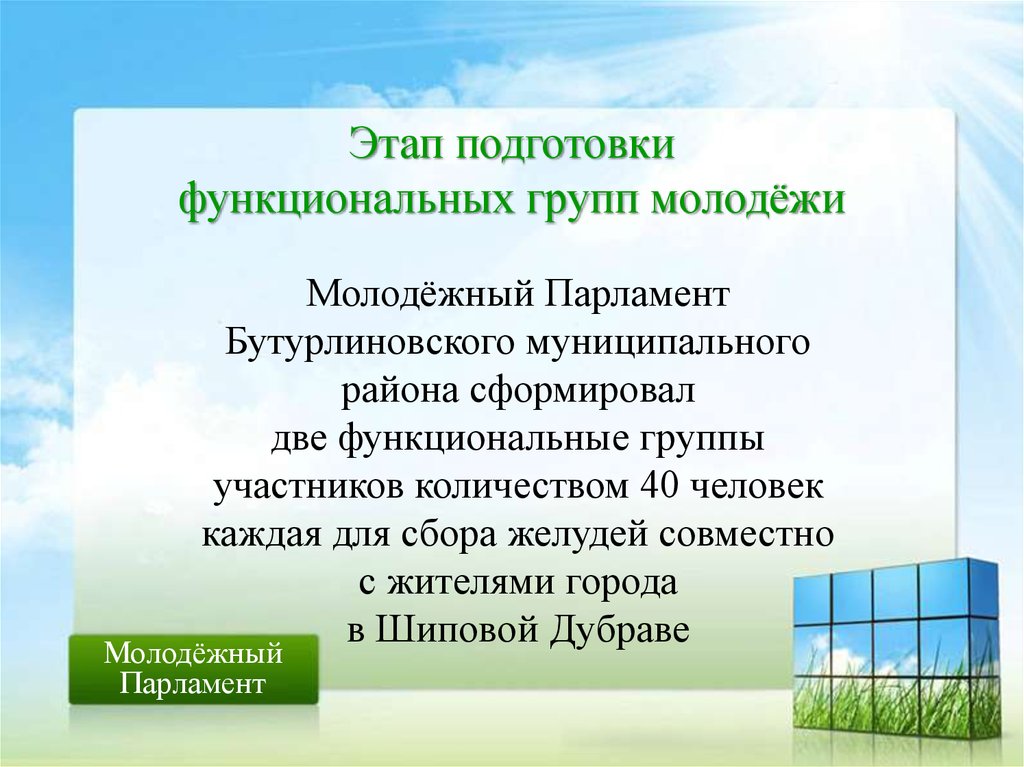 Этап подготовки
функциональных групп молодёжи

Молодёжный Парламент
Бутурлиновского муниципального
района сформировал
две функциональные группы
участников количеством 40 человек
каждая для сбора желудей совместно
с жителями города
в Шиповой Дубраве

Молодёжный
Парламент